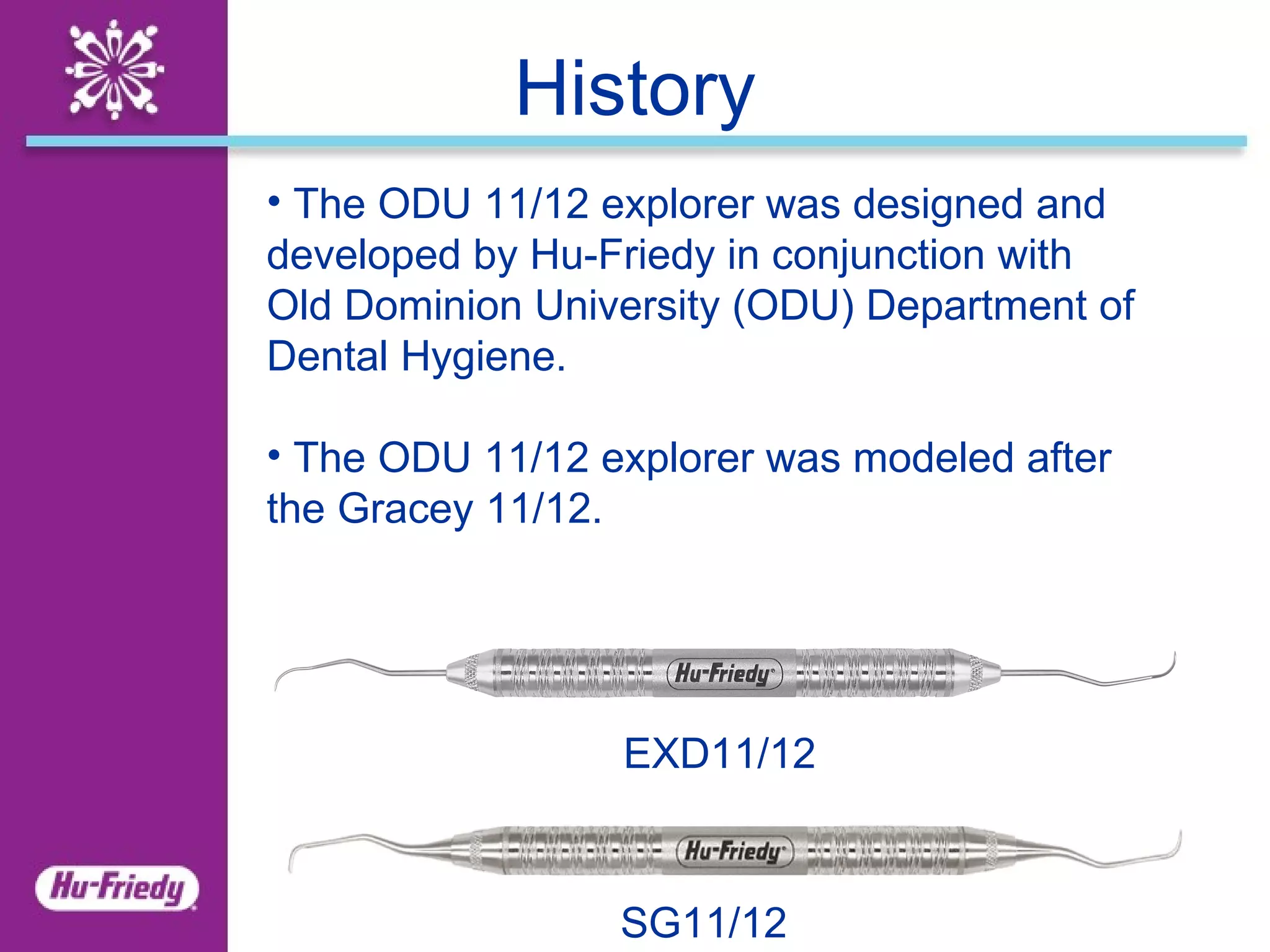 History

• The ODU 11/12 explorer was designed and developed by Hu-Friedy in conjunction with Old Dominion University (ODU) Department of Dental Hygiene.

• The ODU 11/12 explorer was modeled after the Gracey 11/12.

Hu-Friedy

EXD11/12

Hu-Friedy

SG11/12

Hu-Friedy